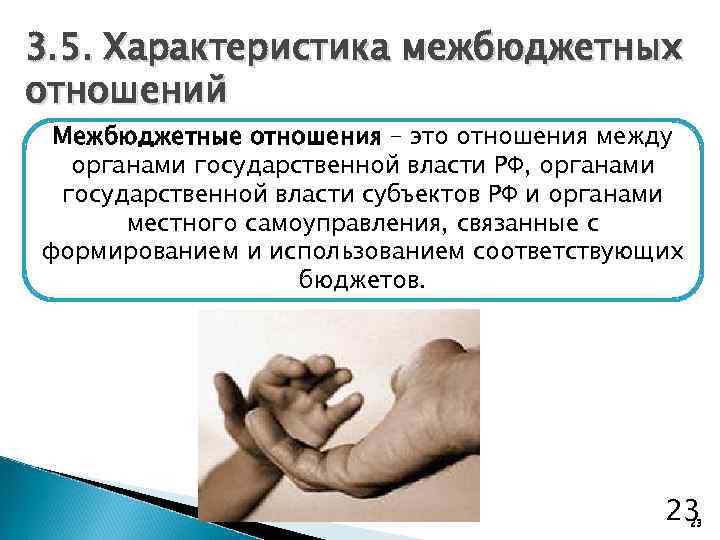 3.5. Характеристика межбюджетных отношений

Межбюджетные отношения – это отношения между органами государственной власти РФ, органами государственной власти субъектов РФ и органами местного самоуправления, связанные с формированием и использованием соответствующих бюджетов.

23

23